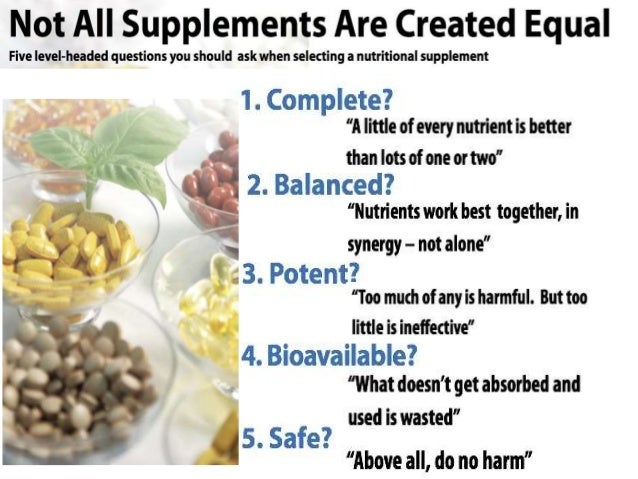 Not All Supplements Are Created Equal

Five level-headed questions you should ask when selecting a nutritional supplement

1. Complete?

"A little of every nutrient is better than lots of one or two"

2. Balanced?

"Nutrients work best together, in synergy – not alone"

3. Potent?

"Too much of any is harmful. But too little is ineffective"

4. Bioavailable?

"What doesn't get absorbed and used is wasted"

5. Safe?

"Above all, do no harm"